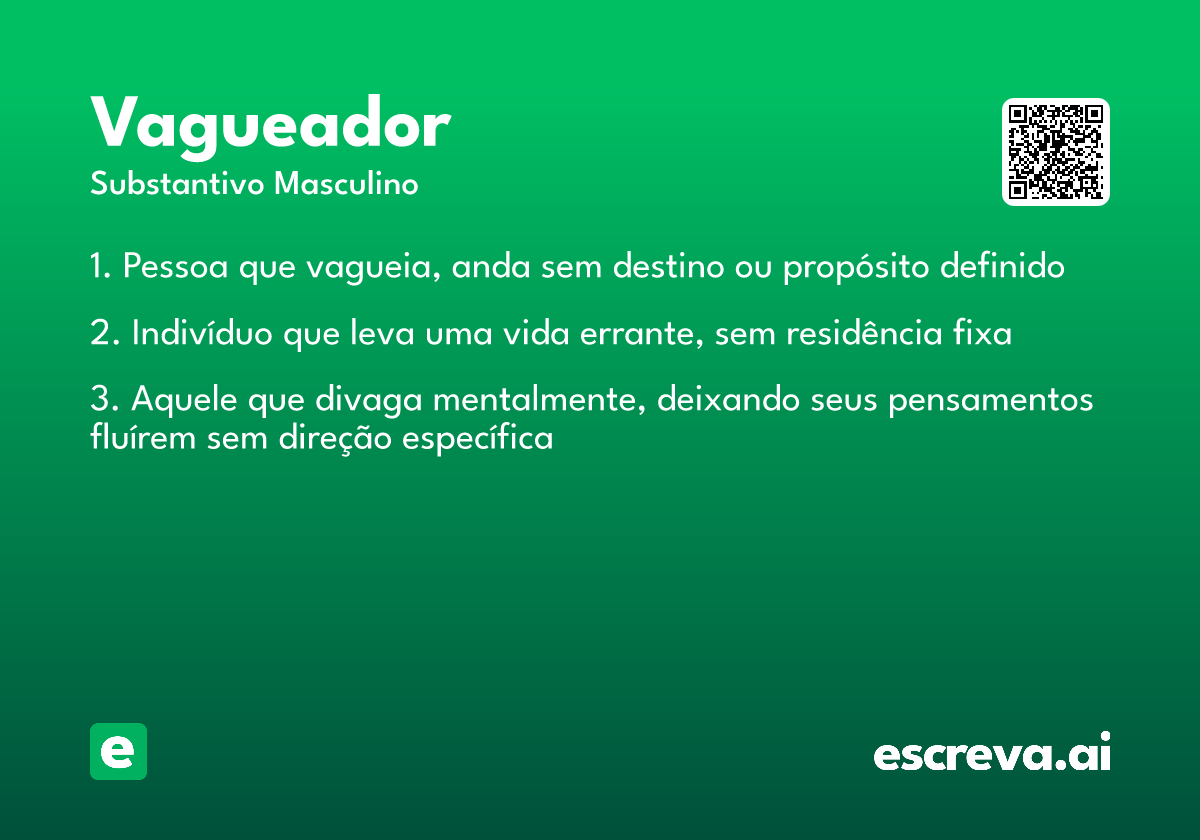 Vagueador
Substantivo Masculino

1. Pessoa que vagueia, anda sem destino ou propósito definido

2. Indivíduo que leva uma vida errante, sem residência fixa

3. Aquele que divaga mentalmente, deixando seus pensamentos fluírem sem direção específica

e

escreva.ai